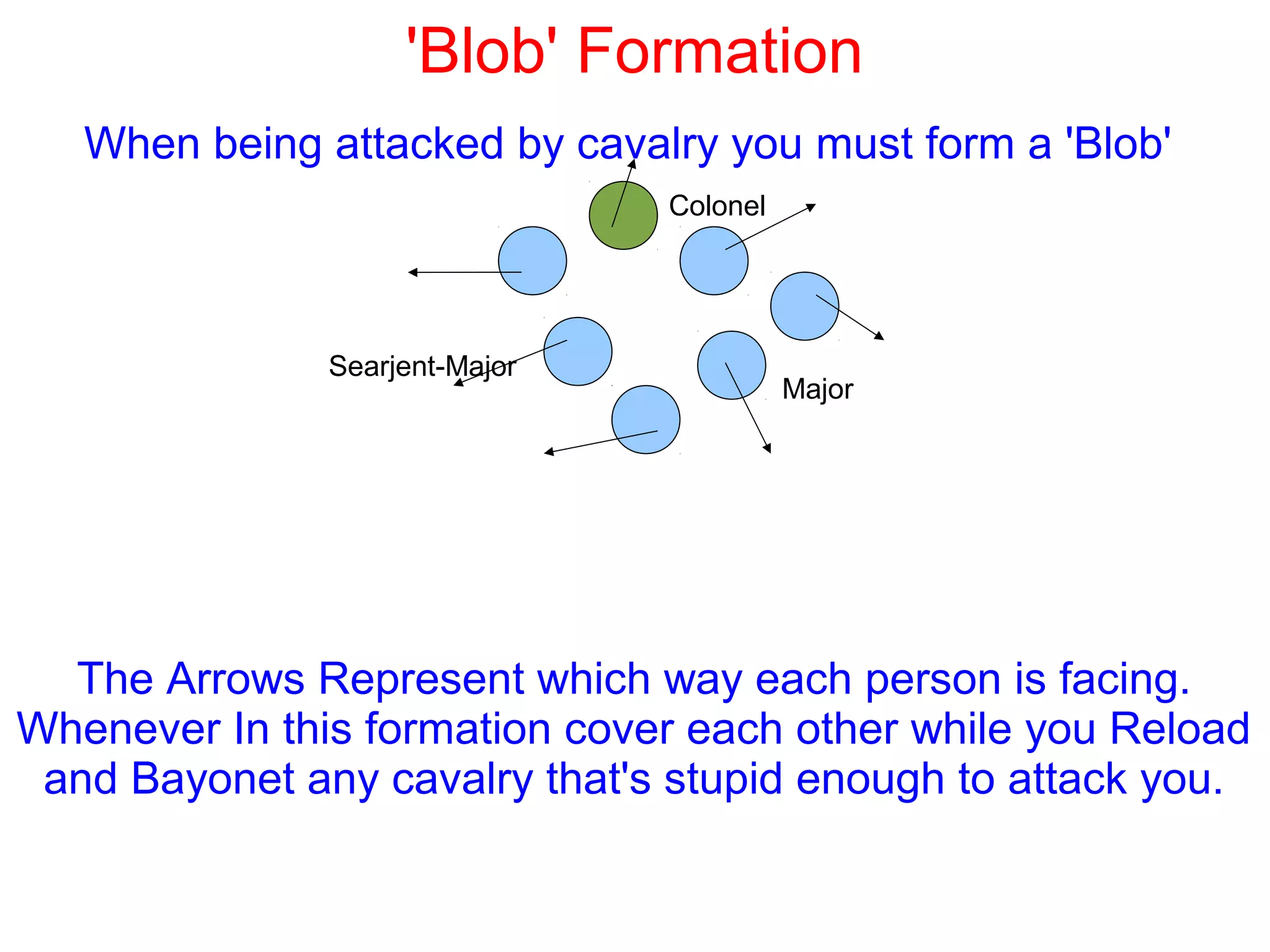 'Blob' Formation

When being attacked by cavalry you must form a 'Blob'

Colonel

Searjent-Major

Major

The Arrows Represent which way each person is facing. Whenever In this formation cover each other while you Reload and Bayonet any cavalry that's stupid enough to attack you.